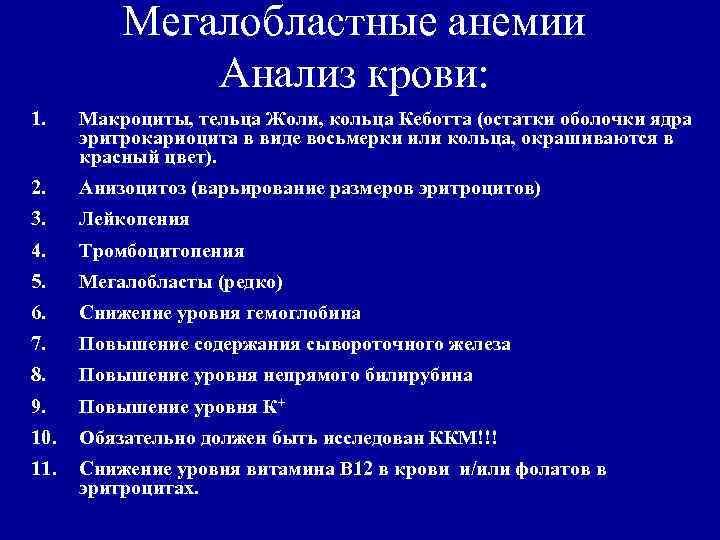 Мегалобластные анемии
Анализ крови:

1. Макроциты, тельца Жоли, кольца Кеботта (остатки оболочки ядра эритрокариоцита в виде восьмерки или кольца, окрашиваются в красный цвет).
2. Анизоцитоз (варьирование размеров эритроцитов)
3. Лейкопения
4. Тромбоцитопения
5. Мегалобласты (редко)
6. Снижение уровня гемоглобина
7. Повышение содержания сывороточного железа
8. Повышение уровня непрямого билирубина
9. Повышение уровня $K^+$
10. Обязательно должен быть исследован ККМ!!!
11. Снижение уровня витамина В12 в крови и/или фолатов в эритроцитах.